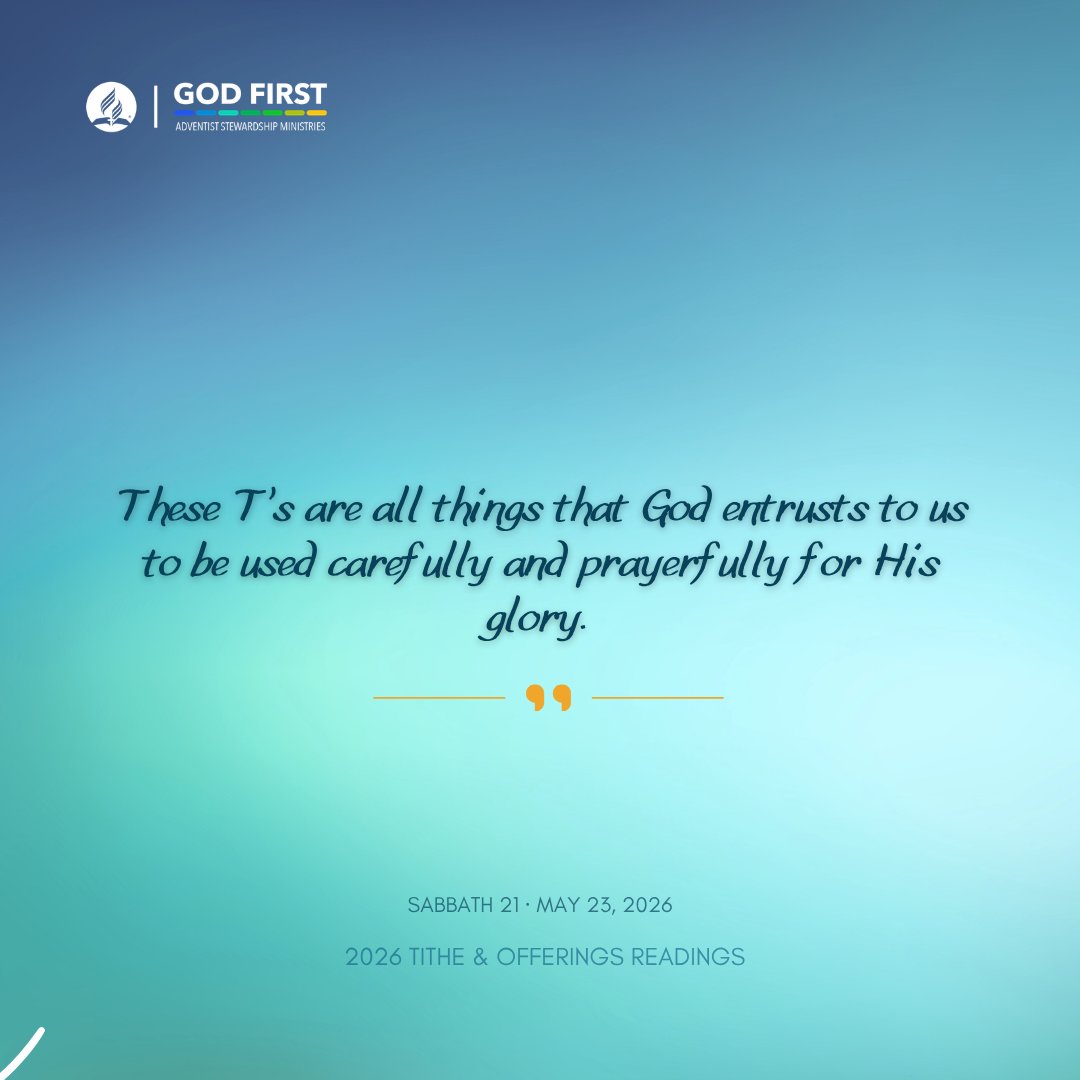 GOD FIRST
ADVENTIST STEWARDSHIP MINISTRIES

These T's are all things that God entrusts to us to be used carefully and prayerfully for His glory.

SABBATH 21 · MAY 23, 2026

2026 TITHE & OFFERINGS READINGS